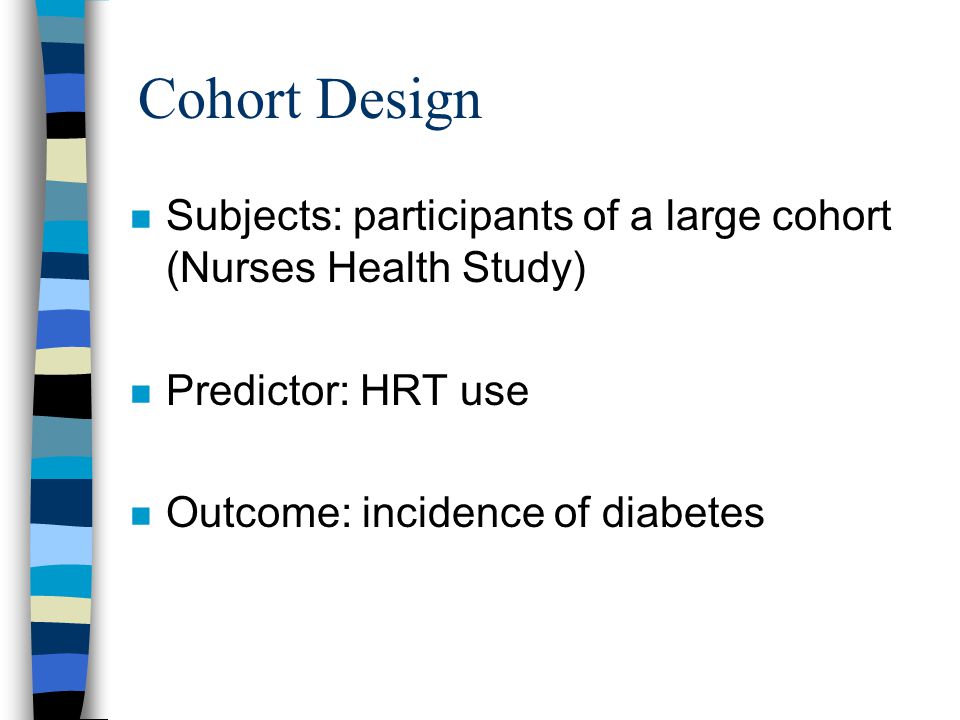 Cohort Design

Subjects: participants of a large cohort (Nurses Health Study)

Predictor: HRT use

Outcome: incidence of diabetes